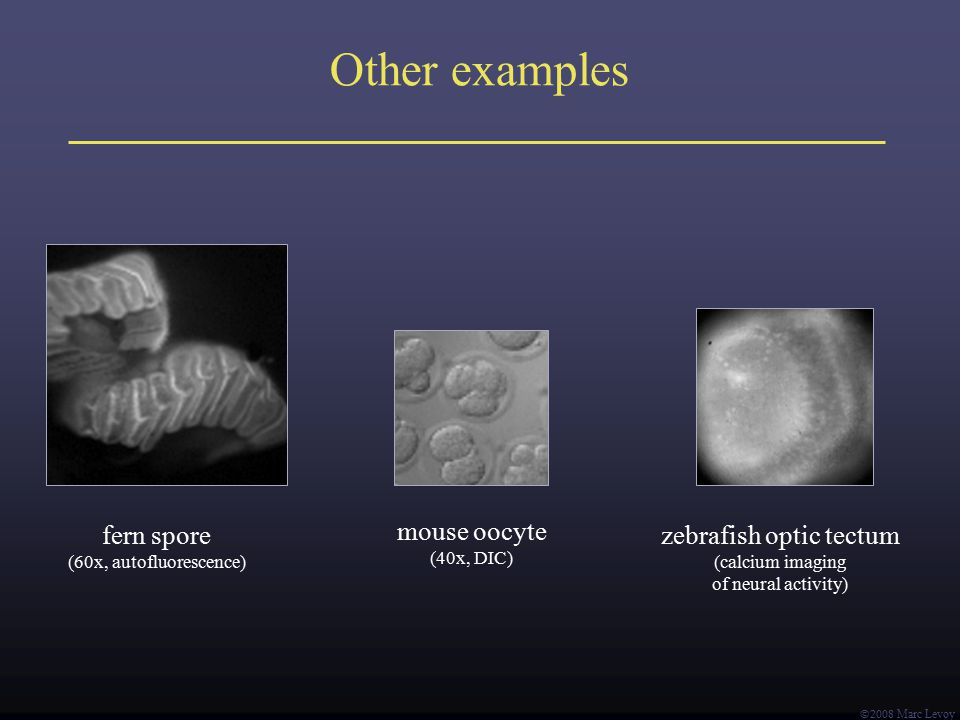 Other examples

fern spore
(60x, autofluorescence)

mouse oocyte
(40x, DIC)

zebrafish optic tectum
(calcium imaging of neural activity)

©2008 Marc Levoy